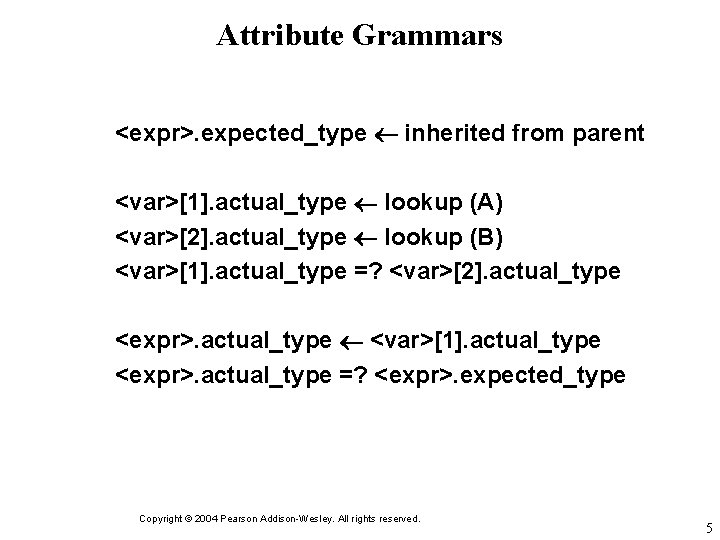 Attribute Grammars

<expr>.expected_type ← inherited from parent

<var>[1].actual_type ← lookup (A)
<var>[2].actual_type ← lookup (B)
<var>[1].actual_type =? <var>[2].actual_type

<expr>.actual_type ← <var>[1].actual_type
<expr>.actual_type =? <expr>.expected_type

Copyright © 2004 Pearson Addison-Wesley. All rights reserved.

5